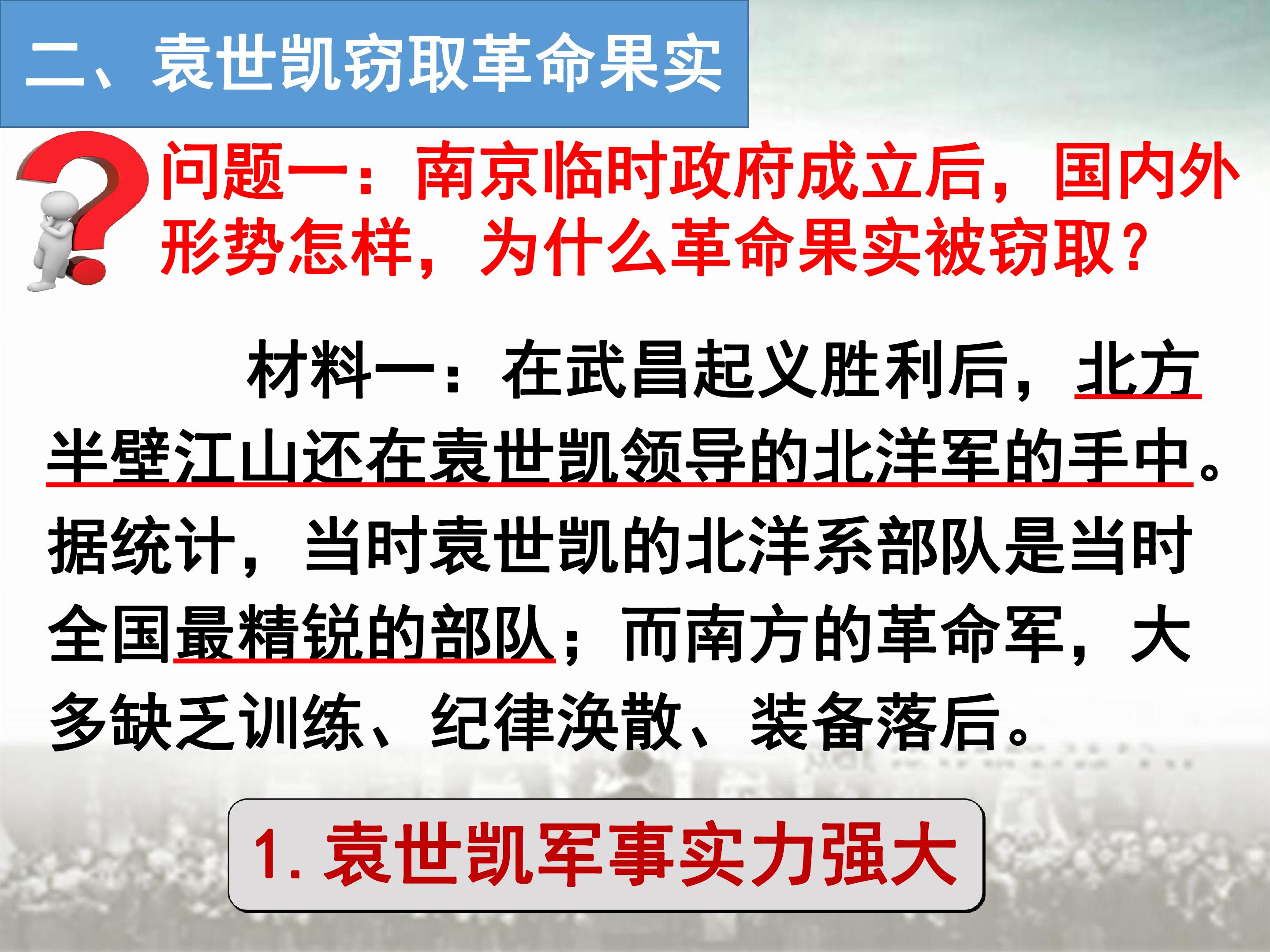 二、袁世凯窃取革命果实

问题一：南京临时政府成立后，国内外形势怎样，为什么革命果实被窃取？

材料一：在武昌起义胜利后，北方半壁江山还在袁世凯领导的北洋军的手中。据统计，当时袁世凯的北洋系部队是当时全国最精锐的部队；而南方的革命军，大多缺乏训练、纪律涣散、装备落后。

1.袁世凯军事实力强大